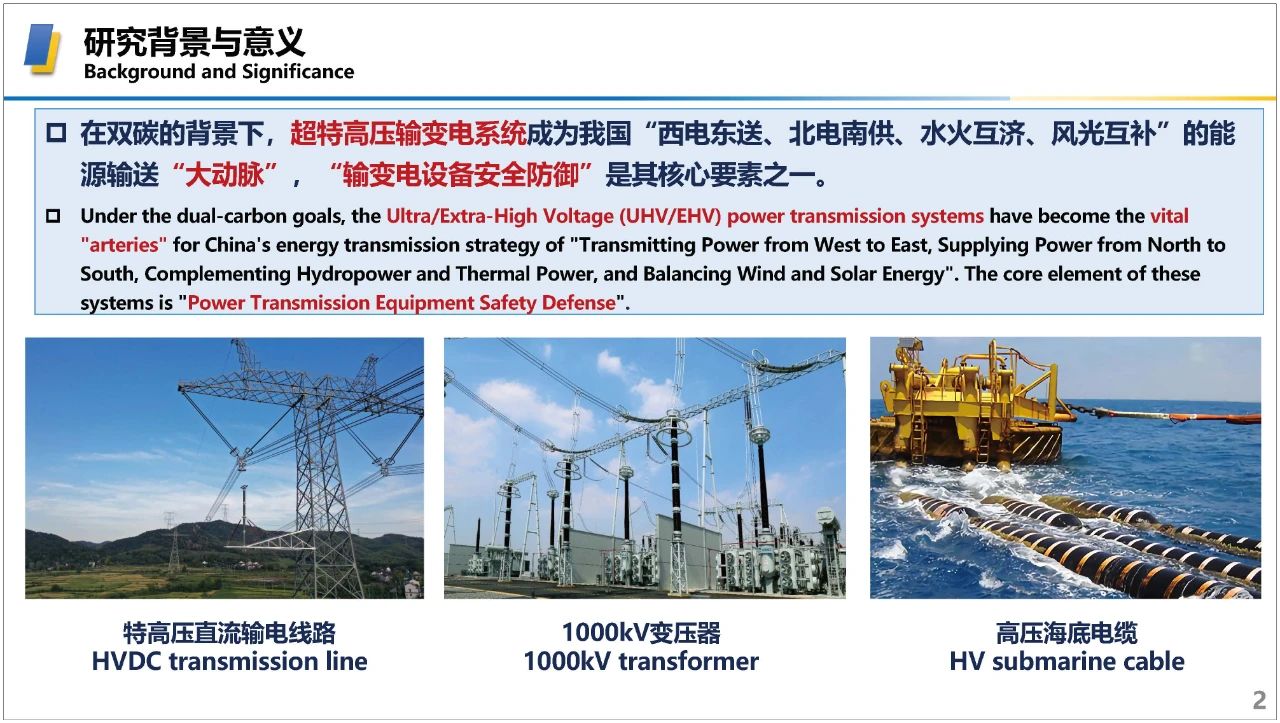 研究背景与意义
Background and Significance

在双碳的背景下，超特高压输变电系统成为我国“西电东送、北电南供、水火互济、风光互补”的能源输送“大动脉”，“输变电设备安全防御”是其核心要素之一。

Under the dual-carbon goals, the Ultra/Extra-High Voltage (UHV/EHV) power transmission systems have become the vital "arteries" for China's energy transmission strategy of "Transmitting Power from West to East, Supplying Power from North to South, Complementing Hydropower and Thermal Power, and Balancing Wind and Solar Energy". The core element of these systems is "Power Transmission Equipment Safety Defense".

特高压直流输电线路
HVDC transmission line

1000kV变压器
1000kV transformer

高压海底电缆
HV submarine cable

2